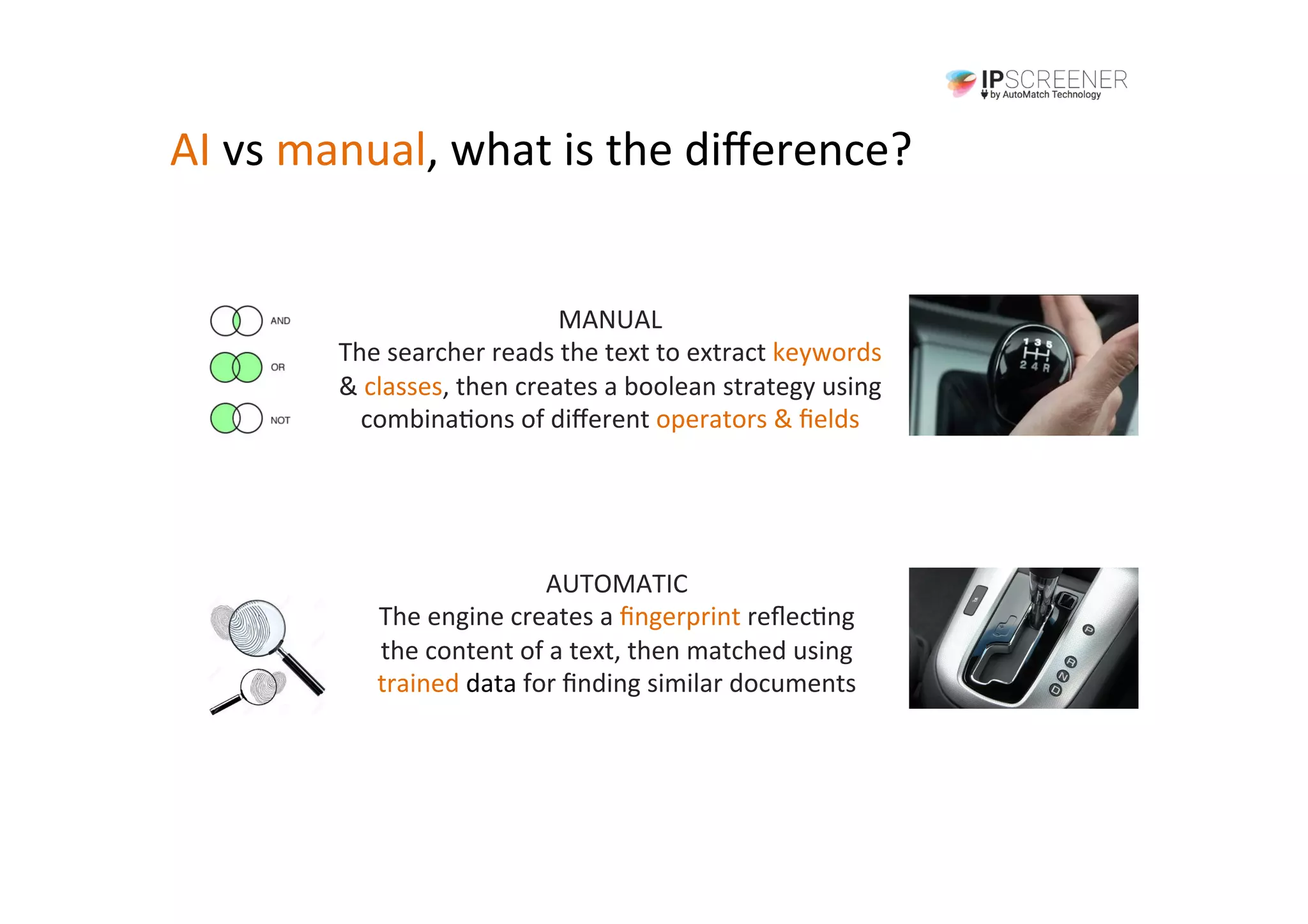 IPSCREENER
by AutoMatch Technology

AI vs manual, what is the difference?

AND

OR

NOT

MANUAL
The searcher reads the text to extract keywords & classes, then creates a boolean strategy using combinations of different operators & fields

1 3 5
2 4 R

AUTOMATIC
The engine creates a fingerprint reflecting the content of a text, then matched using trained data for finding similar documents

P
R
N
D